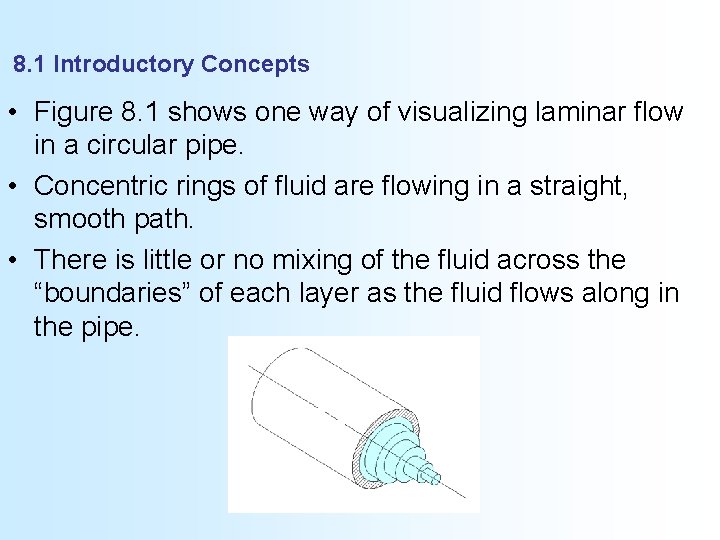 8.1 Introductory Concepts

• Figure 8.1 shows one way of visualizing laminar flow in a circular pipe.

• Concentric rings of fluid are flowing in a straight, smooth path.

• There is little or no mixing of the fluid across the “boundaries” of each layer as the fluid flows along in the pipe.